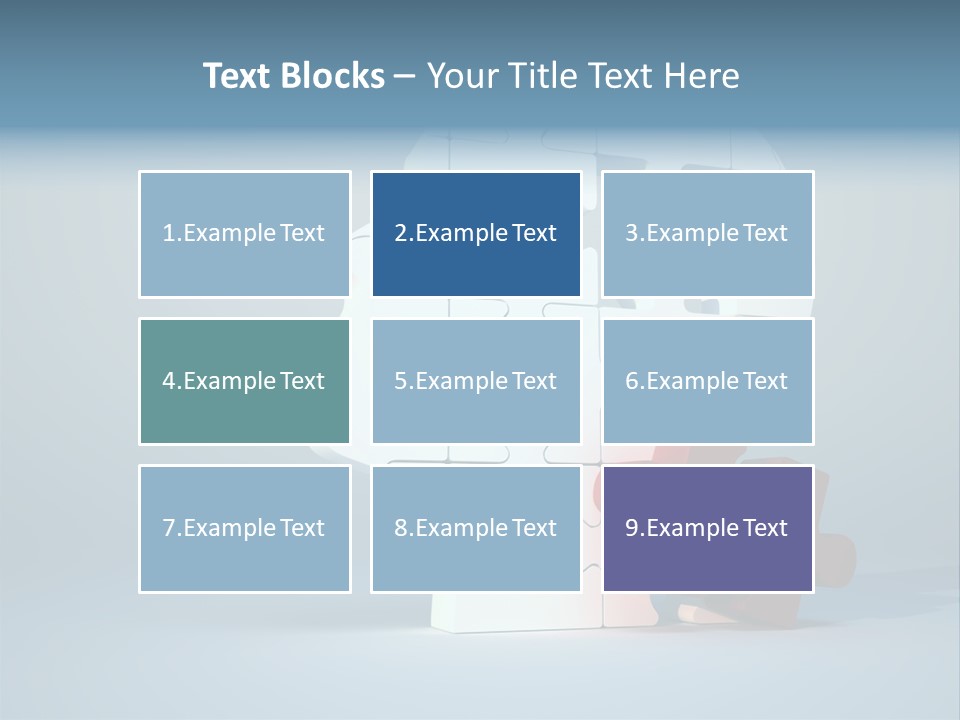 Text Blocks – Your Title Text Here

1.Example Text

2.Example Text

3.Example Text

4.Example Text

5.Example Text

6.Example Text

7.Example Text

8.Example Text

9.Example Text